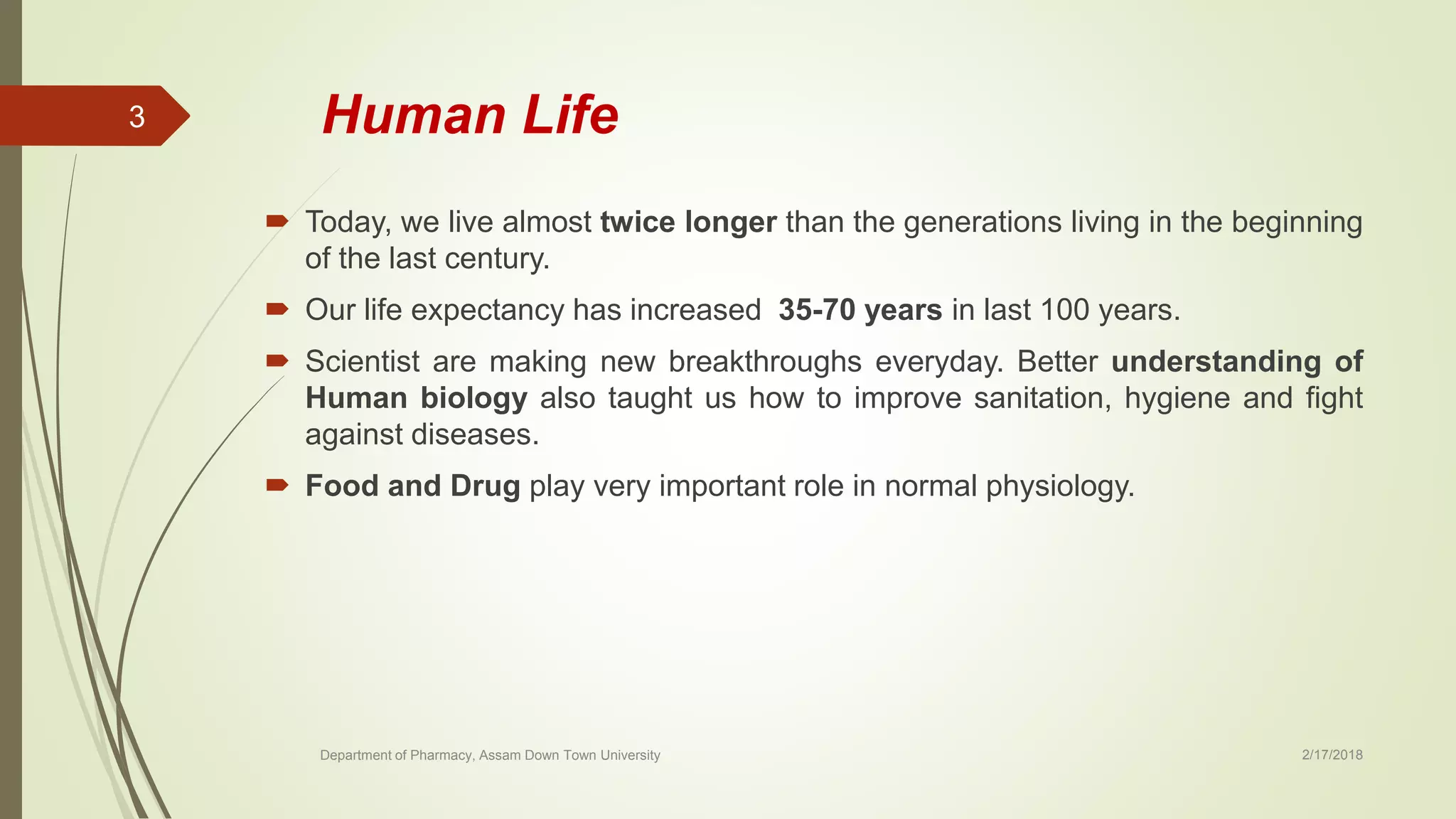 3

Human Life

Today, we live almost twice longer than the generations living in the beginning of the last century.

Our life expectancy has increased 35-70 years in last 100 years.

Scientist are making new breakthroughs everyday. Better understanding of Human biology also taught us how to improve sanitation, hygiene and fight against diseases.

Food and Drug play very important role in normal physiology.

Department of Pharmacy, Assam Down Town University

2/17/2018